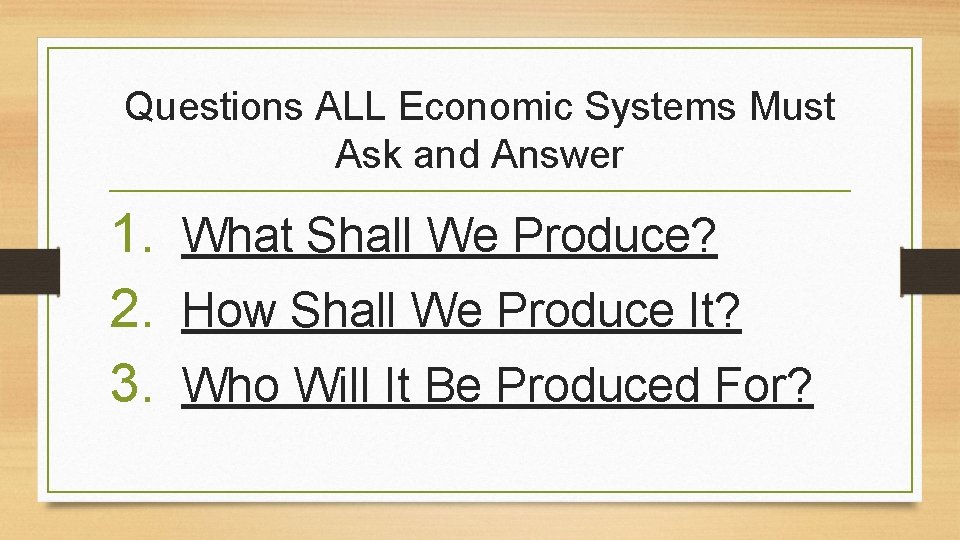 Questions ALL Economic Systems Must Ask and Answer

1. What Shall We Produce?
2. How Shall We Produce It?
3. Who Will It Be Produced For?